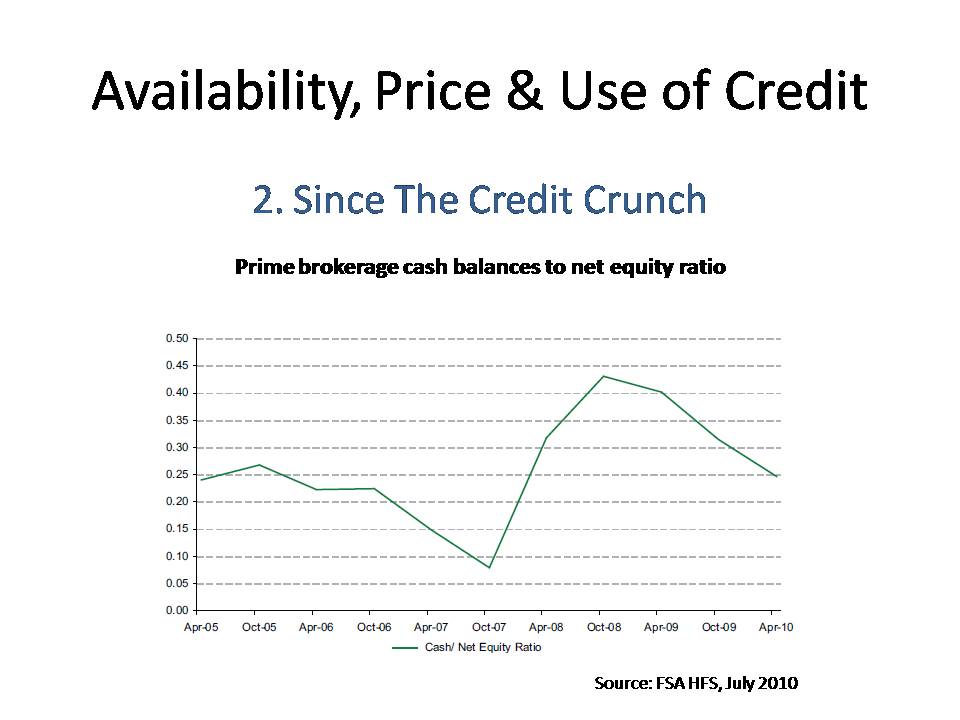 Availability, Price & Use of Credit

2. Since The Credit Crunch

Prime brokerage cash balances to net equity ratio

0.50
0.45
0.40
0.35
0.30
0.25
0.20
0.15
0.10
0.05
0.00

Apr-05 Oct-05 Apr-06 Oct-06 Apr-07 Oct-07 Apr-08 Oct-08 Apr-09 Oct-09 Apr-10

Cash/ Net Equity Ratio

Source: FSA HFS, July 2010